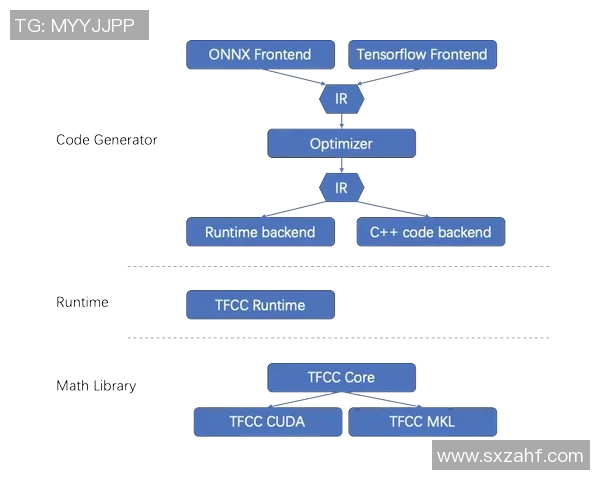 TG: MYYJJPP

ONNX Frontend
Tensorflow Frontend
IR
Code Generator
Optimizer
IR
Runtime backend
C++ code backend

Runtime
TFCC Runtime

Math Library
TFCC Core
TFCC CUDA
TFCC MKL

www.sxzahf.com